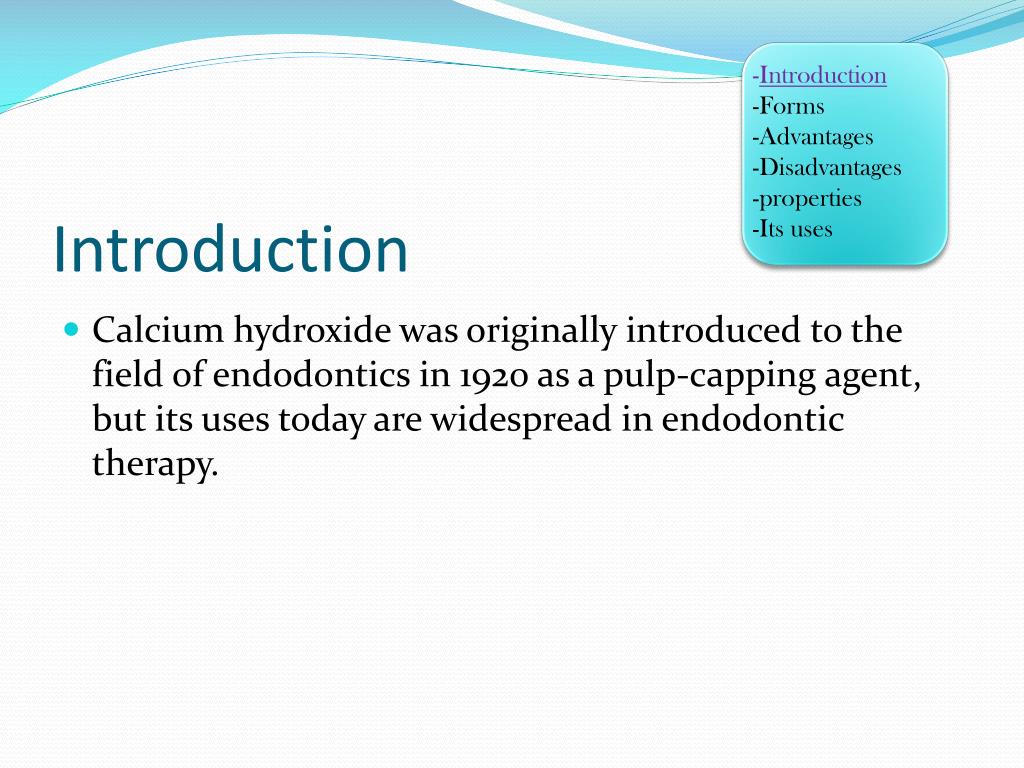 -Introduction
-Forms
-Advantages
-Disadvantages
-properties
-Its uses

Introduction

Calcium hydroxide was originally introduced to the field of endodontics in 1920 as a pulp-capping agent, but its uses today are widespread in endodontic therapy.